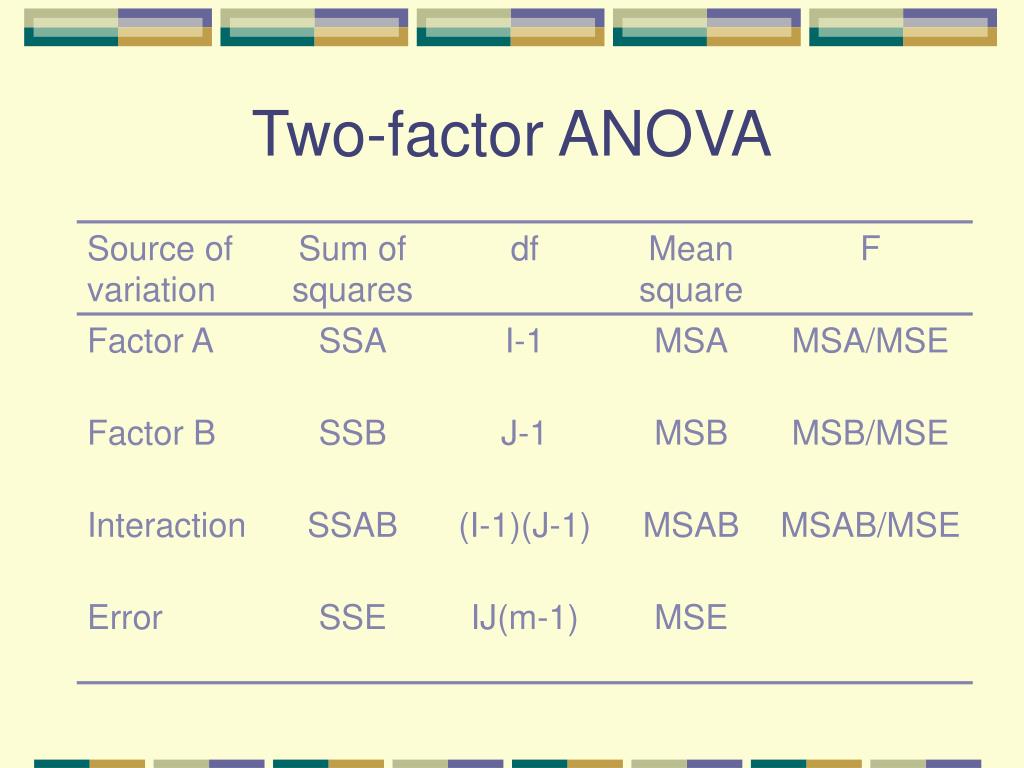 Two-factor ANOVA

| Source of variation | Sum of squares | df | Mean square | F |
|---|---|---|---|---|
| Factor A | SSA | I-1 | MSA | MSA/MSE |
| Factor B | SSB | J-1 | MSB | MSB/MSE |
| Interaction | SSAB | (I-1)(J-1) | MSAB | MSAB/MSE |
| Error | SSE | IJ(m-1) | MSE | |